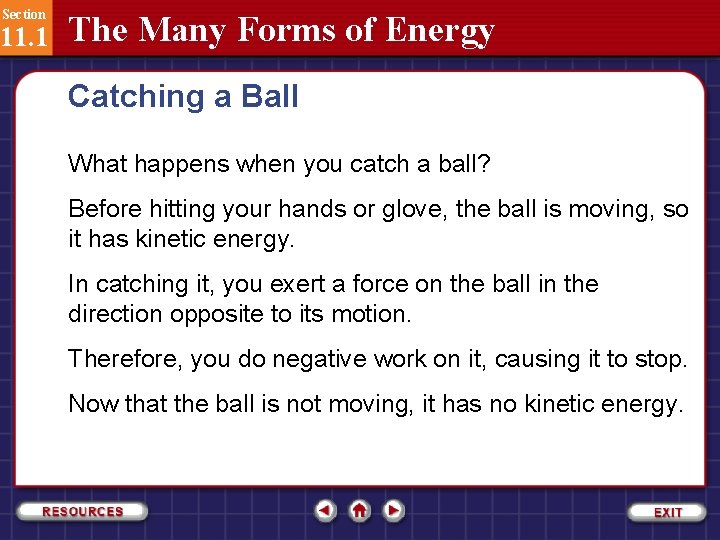 Section 11.1 The Many Forms of Energy

Catching a Ball

What happens when you catch a ball?

Before hitting your hands or glove, the ball is moving, so it has kinetic energy.

In catching it, you exert a force on the ball in the direction opposite to its motion.

Therefore, you do negative work on it, causing it to stop.

Now that the ball is not moving, it has no kinetic energy.

RESOURCES

EXIT